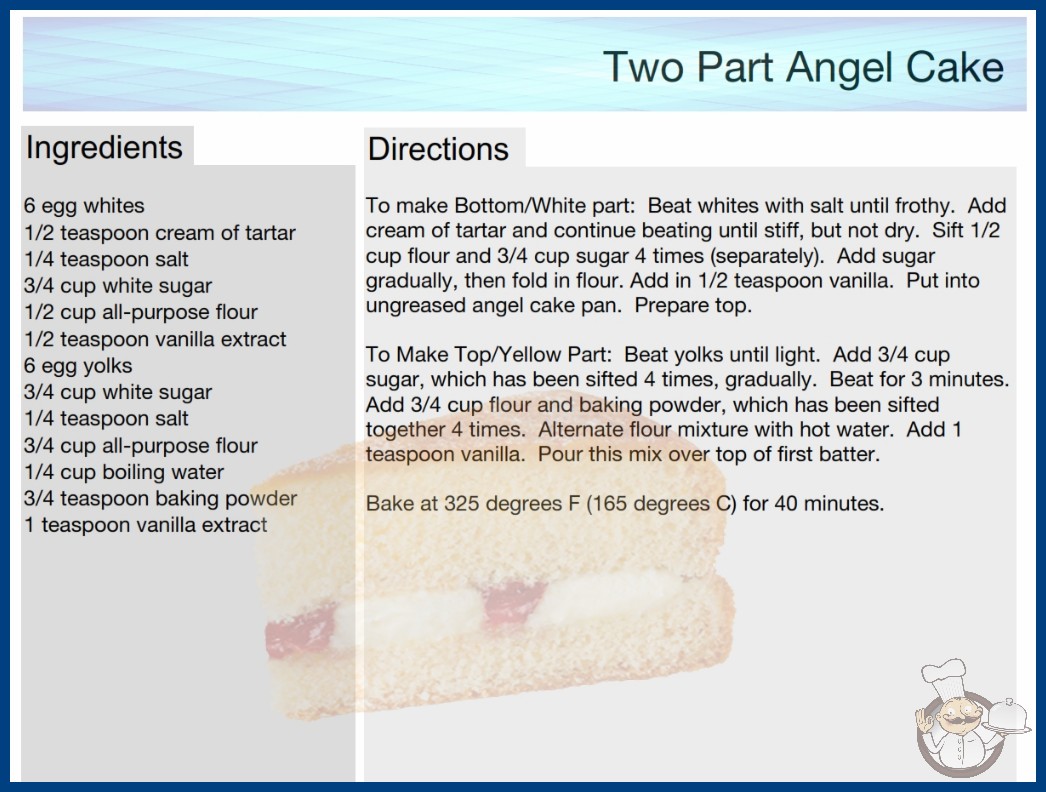 Two Part Angel Cake

Ingredients

6 egg whites
1/2 teaspoon cream of tartar
1/4 teaspoon salt
3/4 cup white sugar
1/2 cup all-purpose flour
1/2 teaspoon vanilla extract
6 egg yolks
3/4 cup white sugar
1/4 teaspoon salt
3/4 cup all-purpose flour
1/4 cup boiling water
3/4 teaspoon baking powder
1 teaspoon vanilla extract

Directions

To make Bottom/White part: Beat whites with salt until frothy. Add cream of tartar and continue beating until stiff, but not dry. Sift 1/2 cup flour and 3/4 cup sugar 4 times (separately). Add sugar gradually, then fold in flour. Add in 1/2 teaspoon vanilla. Put into ungreased angel cake pan. Prepare top.

To Make Top/Yellow Part: Beat yolks until light. Add 3/4 cup sugar, which has been sifted 4 times, gradually. Beat for 3 minutes. Add 3/4 cup flour and baking powder, which has been sifted together 4 times. Alternate flour mixture with hot water. Add 1 teaspoon vanilla. Pour this mix over top of first batter.

Bake at 325 degrees F (165 degrees C) for 40 minutes.